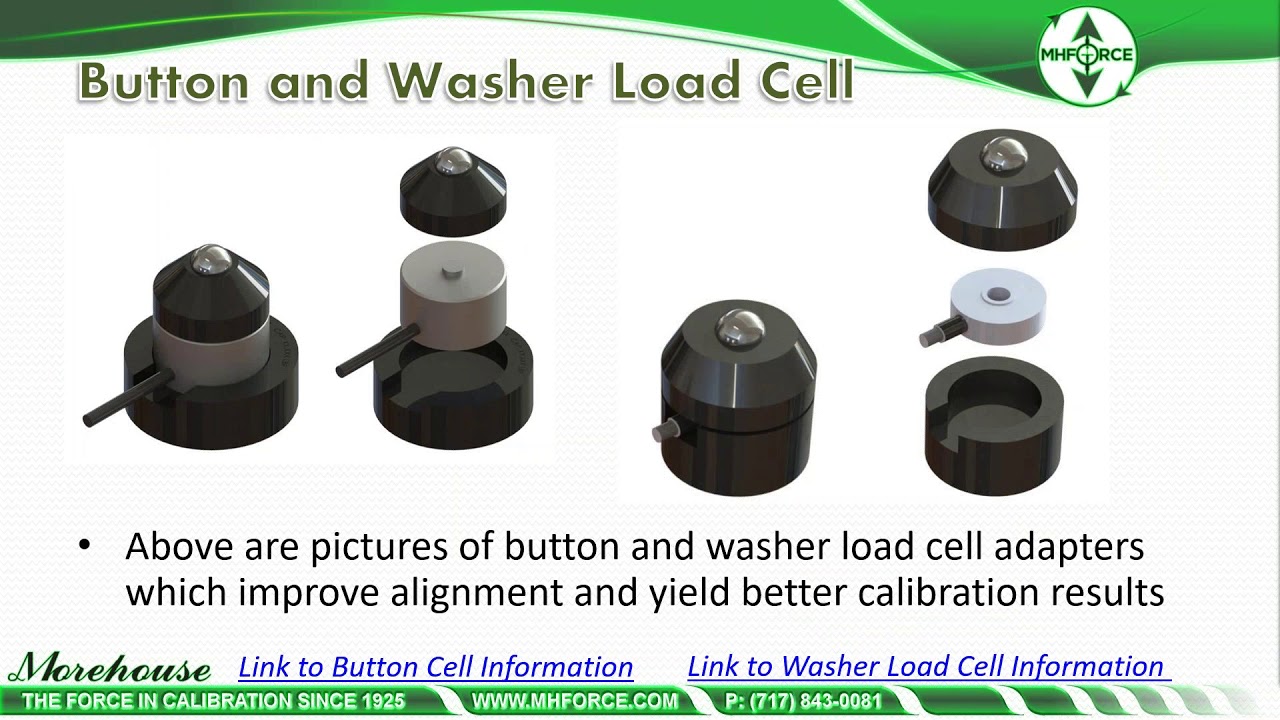 MHFORCE

Button and Washer Load Cell

• Above are pictures of button and washer load cell adapters which improve alignment and yield better calibration results

Morehouse

Link to Button Cell Information

Link to Washer Load Cell Information

THE FORCE IN CALIBRATION SINCE 1925

WWW.MHFORCE.COM

P: (717) 843-0081